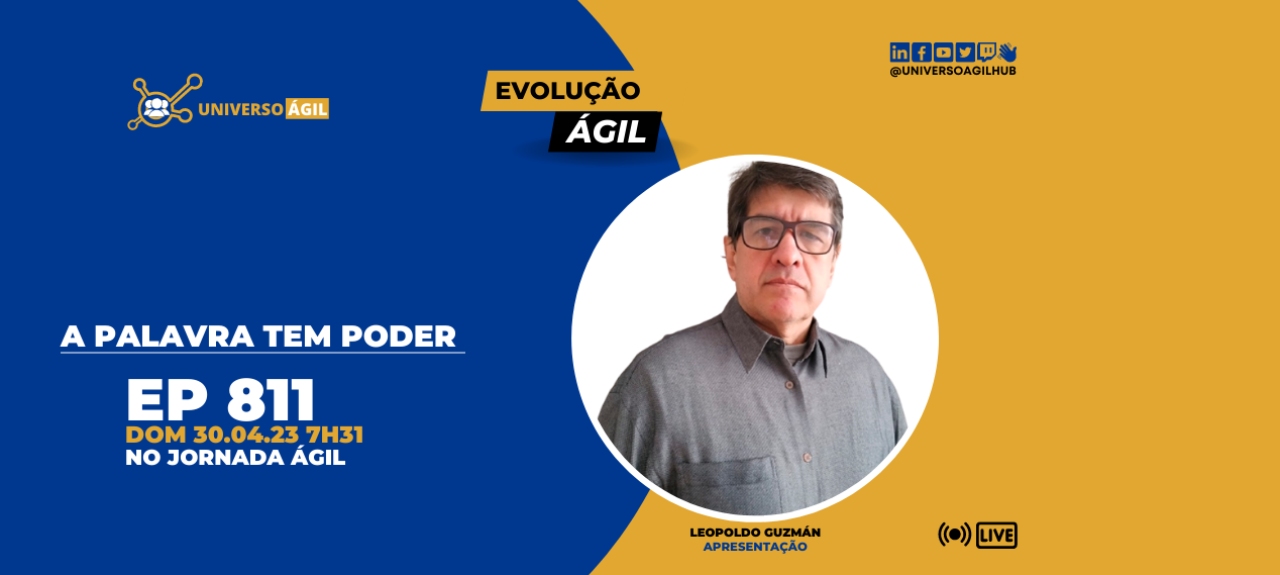 UNIVERSO ÁGIL

EVOLUÇÃO
ÁGIL

@UNIVERSOAGILHUB

A PALAVRA TEM PODER

EP 811
DOM 30.04.23 7H31
NO JORNADA ÁGIL

LEOPOLDO GUZMÁN
APRESENTAÇÃO

LIVE